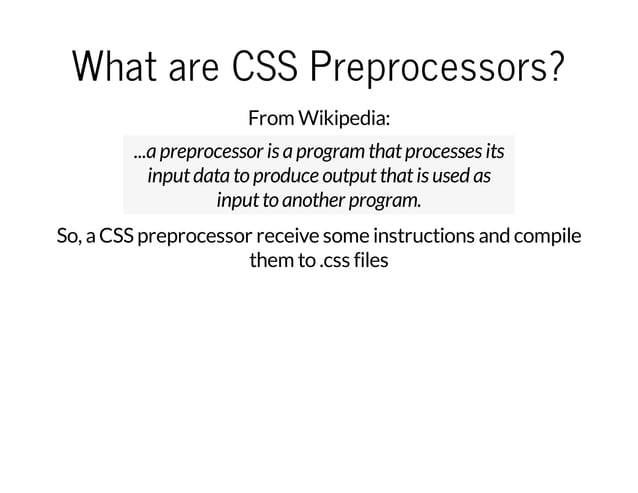 What are CSS Preprocessors?

From Wikipedia:

...a preprocessor is a program that processes its input data to produce output that is used as input to another program.

So, a CSS preprocessor receive some instructions and compile them to .css files